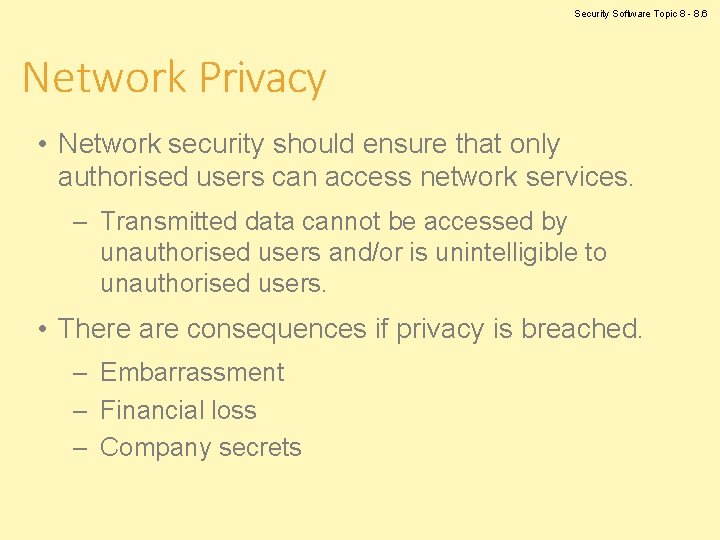 Security Software Topic 8 - 8.6

Network Privacy

• Network security should ensure that only authorised users can access network services.

– Transmitted data cannot be accessed by unauthorised users and/or is unintelligible to unauthorised users.

• There are consequences if privacy is breached.

– Embarrassment
– Financial loss
– Company secrets